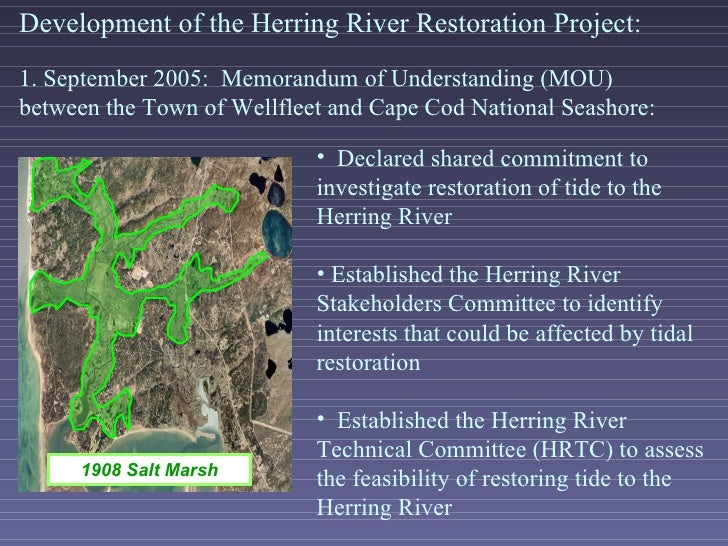 Development of the Herring River Restoration Project:

1. September 2005: Memorandum of Understanding (MOU) between the Town of Wellfleet and Cape Cod National Seashore:

1908 Salt Marsh

• Declared shared commitment to investigate restoration of tide to the Herring River

• Established the Herring River Stakeholders Committee to identify interests that could be affected by tidal restoration

• Established the Herring River Technical Committee (HRTC) to assess the feasibility of restoring tide to the Herring River